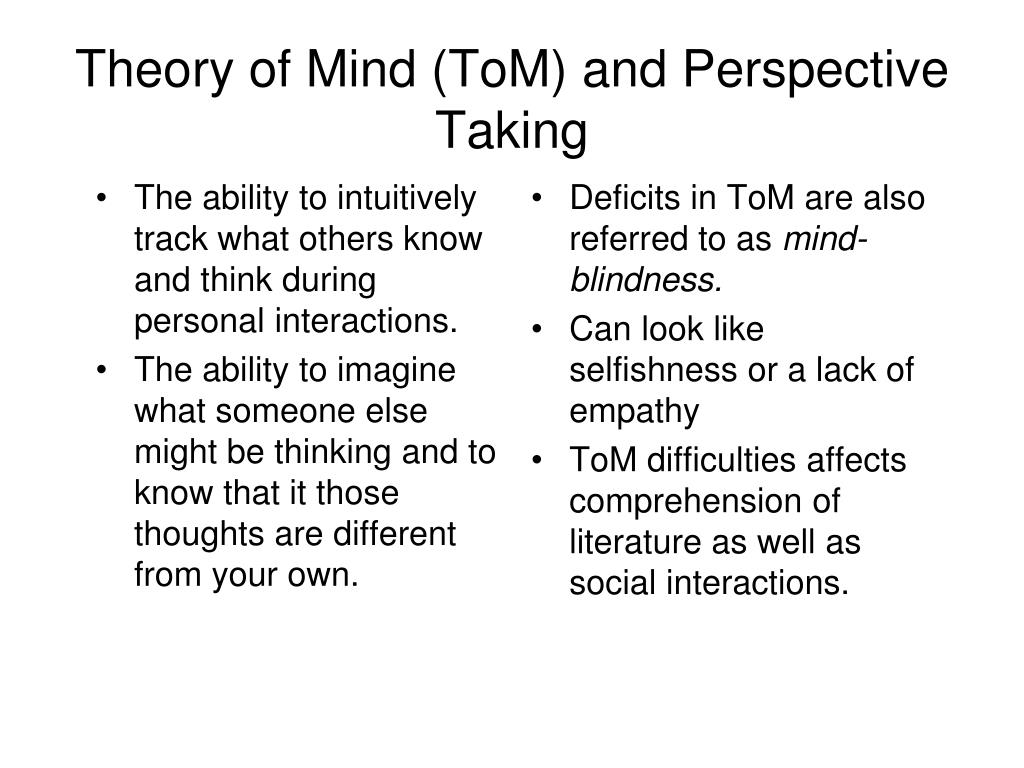 Theory of Mind (ToM) and Perspective Taking

• The ability to intuitively track what others know and think during personal interactions.
• The ability to imagine what someone else might be thinking and to know that it those thoughts are different from your own.

• Deficits in ToM are also referred to as mind-blindness.
• Can look like selfishness or a lack of empathy
• ToM difficulties affects comprehension of literature as well as social interactions.